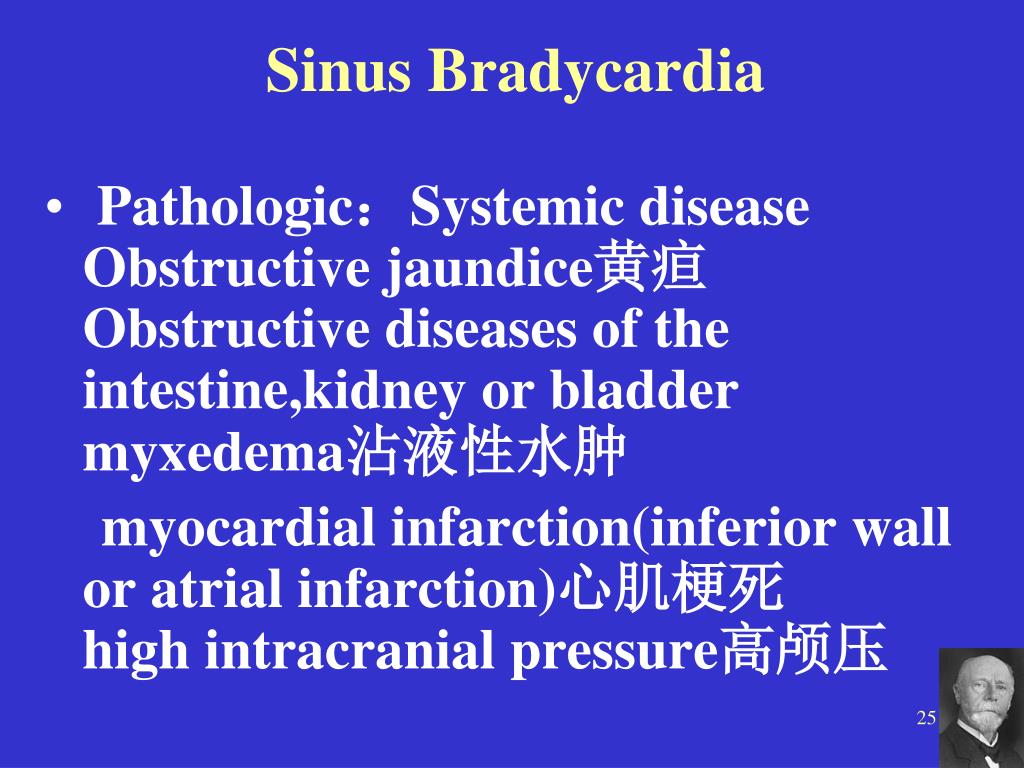 Sinus Bradycardia

• Pathologic：Systemic disease
Obstructive jaundice黄疸
Obstructive diseases of the intestine,kidney or bladder
myxedema沾液性水肿
myocardial infarction(inferior wall or atrial infarction)心肌梗死
high intracranial pressure高颅压

25